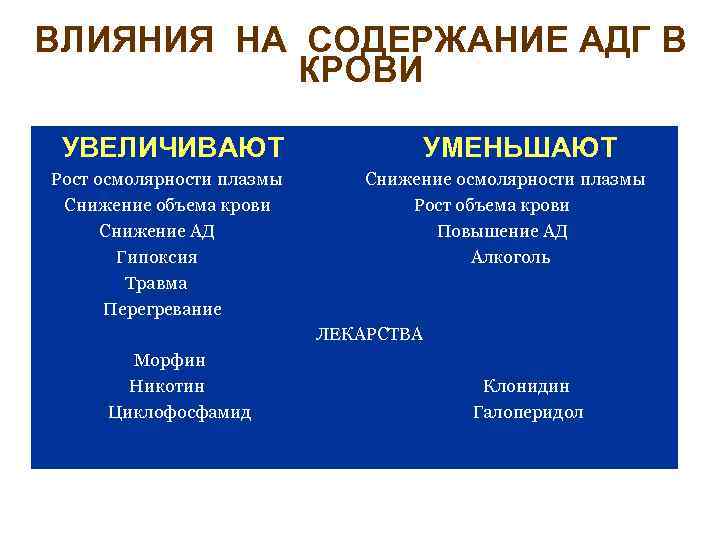 ВЛИЯНИЯ НА СОДЕРЖАНИЕ АДГ В КРОВИ

| УВЕЛИЧИВАЮТ | УМЕНЬШАЮТ |
|---|---|
| Рост осмолярности плазмы | Снижение осмолярности плазмы |
| Снижение объема крови | Рост объема крови |
| Снижение АД | Повышение АД |
| Гипоксия | Алкоголь |
| Травма | |
| Перегревание | |

ЛЕКАРСТВА

| | |
|---|---|
| Морфин | |
| Никотин | Клонидин |
| Циклофосфамид | Галоперидол |